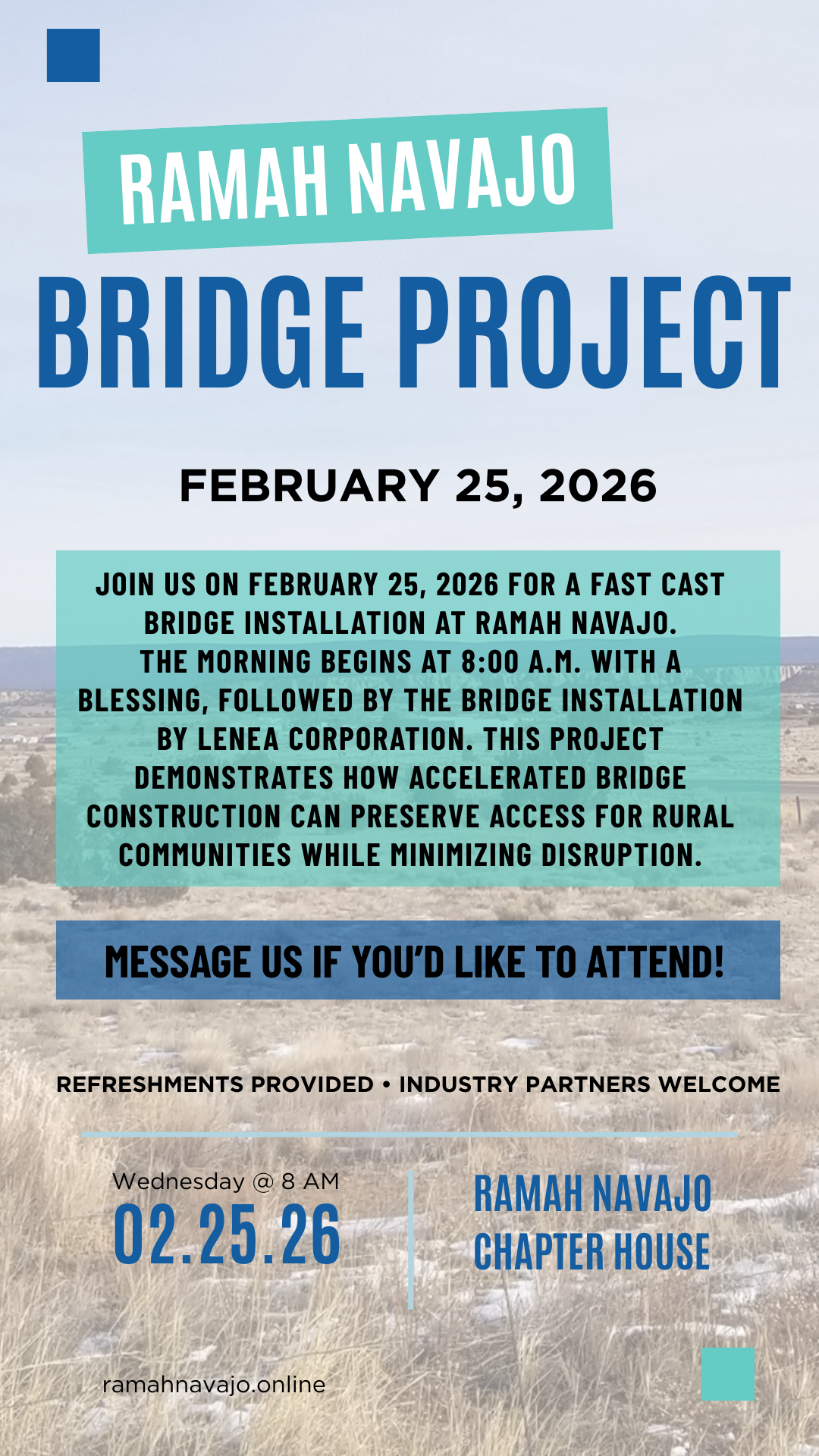 RAMAH NAVAJO
BRIDGE PROJECT

FEBRUARY 25, 2026

JOIN US ON FEBRUARY 25, 2026 FOR A FAST CAST BRIDGE INSTALLATION AT RAMAH NAVAJO. THE MORNING BEGINS AT 8:00 A.M. WITH A BLESSING, FOLLOWED BY THE BRIDGE INSTALLATION BY LENEA CORPORATION. THIS PROJECT DEMONSTRATES HOW ACCELERATED BRIDGE CONSTRUCTION CAN PRESERVE ACCESS FOR RURAL COMMUNITIES WHILE MINIMIZING DISRUPTION.

MESSAGE US IF YOU'D LIKE TO ATTEND!

REFRESHMENTS PROVIDED • INDUSTRY PARTNERS WELCOME

Wednesday @ 8 AM
02.25.26

RAMAH NAVAJO
CHAPTER HOUSE

ramahnavajo.online